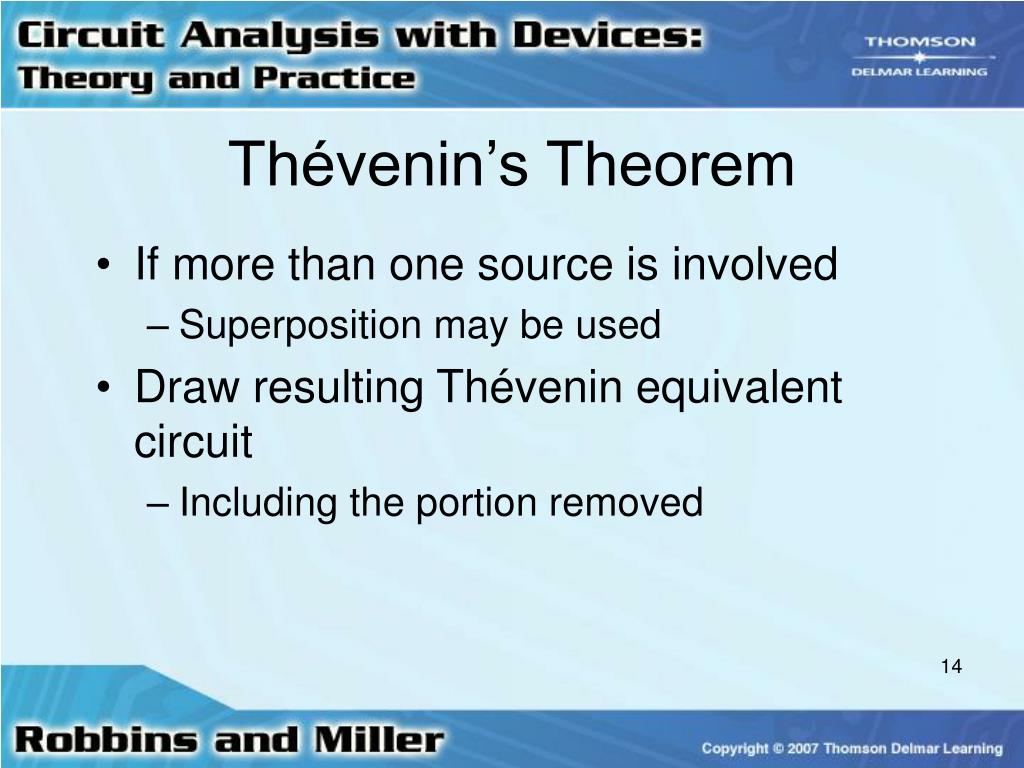 Circuit Analysis with Devices: Theory and Practice

THOMSON
DELMAR LEARNING

Thévenin's Theorem

• If more than one source is involved
– Superposition may be used
• Draw resulting Thévenin equivalent circuit
– Including the portion removed

14

Robbins and Miller

Copyright © 2007 Thomson Delmar Learning